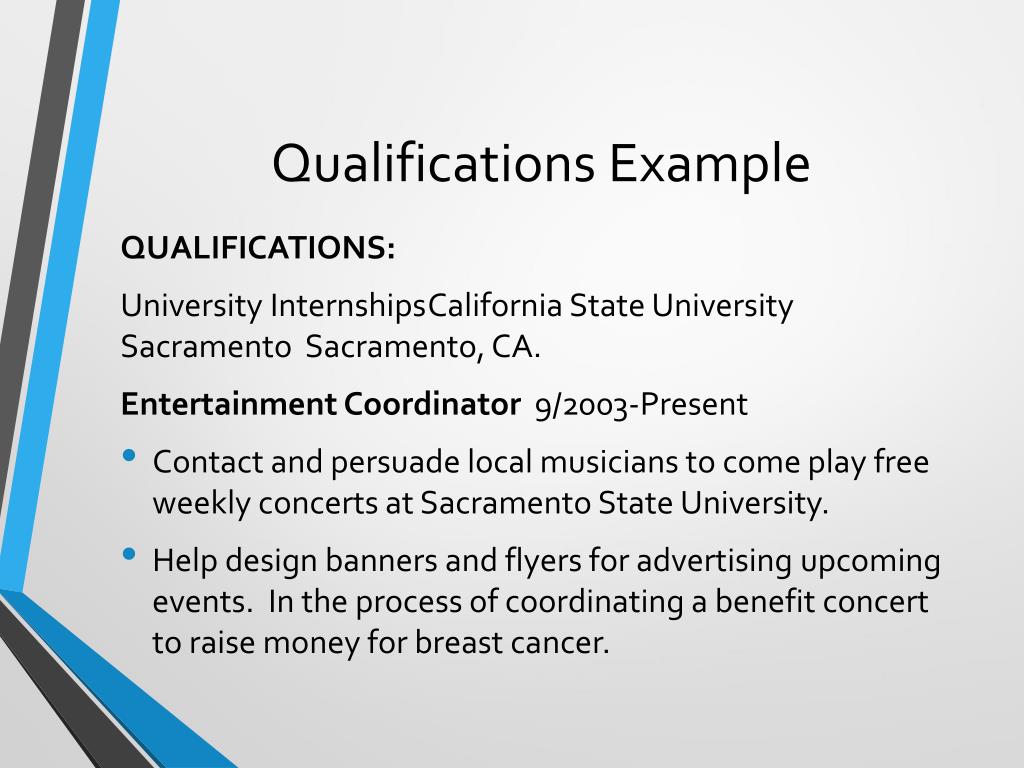 Qualifications Example

QUALIFICATIONS:

University InternshipsCalifornia State University Sacramento  Sacramento, CA.

Entertainment Coordinator  9/2003-Present

• Contact and persuade local musicians to come play free weekly concerts at Sacramento State University.

• Help design banners and flyers for advertising upcoming events.  In the process of coordinating a benefit concert to raise money for breast cancer.